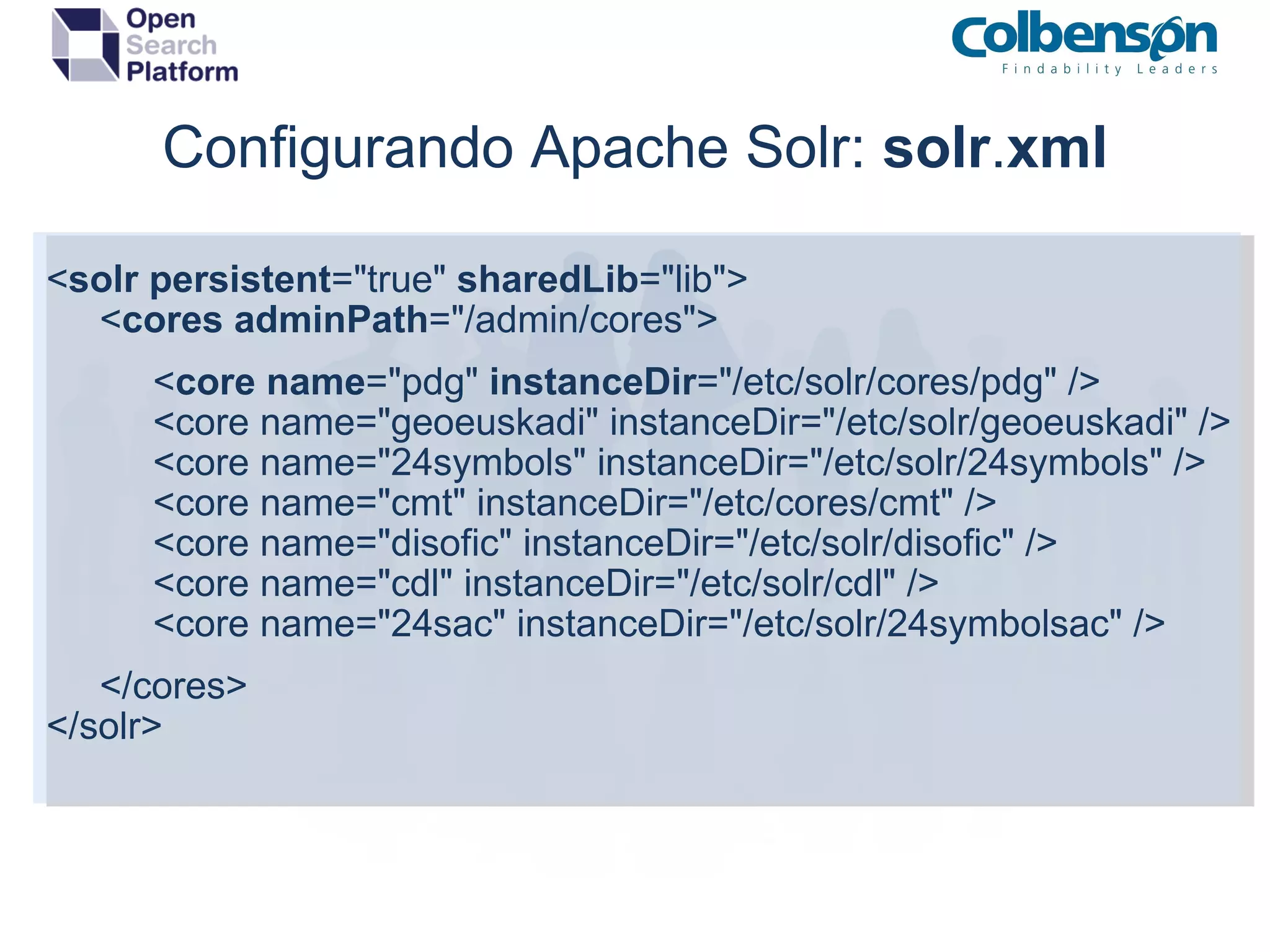 Open Search Platform

Colbenson
Findability Leaders

Configurando Apache Solr: solr.xml

<solr persistent="true" sharedLib="lib">
<cores adminPath="/admin/cores">

<core name="pdg" instanceDir="/etc/solr/cores/pdg" />
<core name="geoeuskadi" instanceDir="/etc/solr/geoeuskadi" />
<core name="24symbols" instanceDir="/etc/solr/24symbols" />
<core name="cmt" instanceDir="/etc/cores/cmt" />
<core name="disofic" instanceDir="/etc/solr/disofic" />
<core name="cdl" instanceDir="/etc/solr/cdl" />
<core name="24sac" instanceDir="/etc/solr/24symbolsac" />

</cores>
</solr>